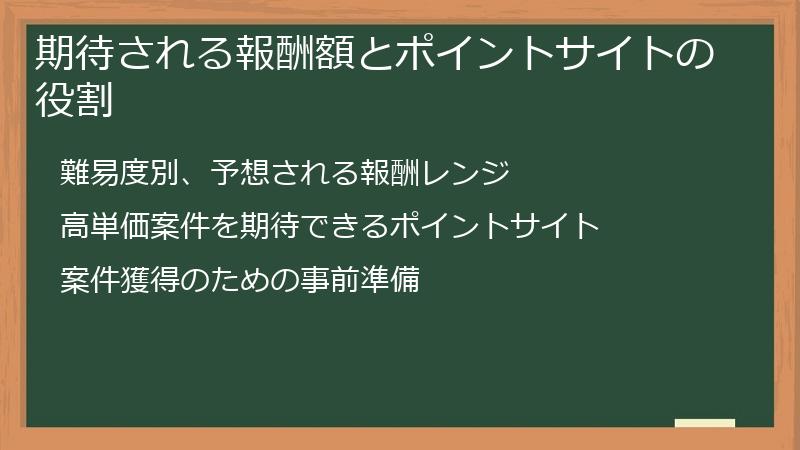 期待される報酬額とポイントサイトの役割

難易度別、予想される報酬レンジ

高単価案件を期待できるポイントサイト

案件獲得のための事前準備